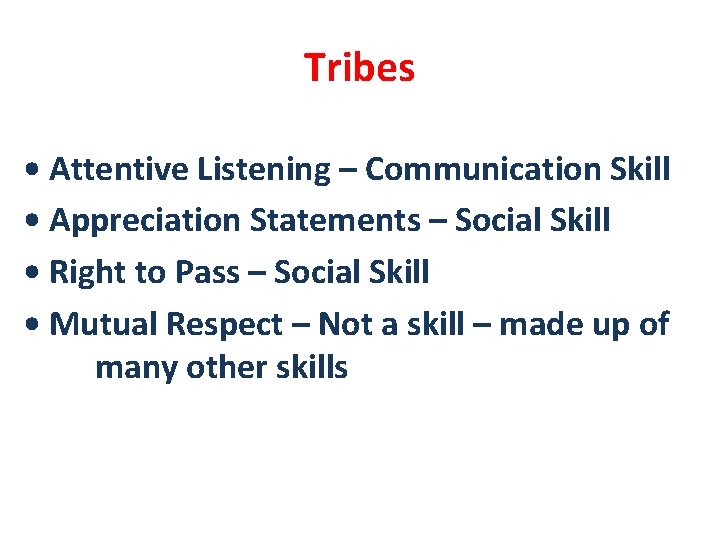 Tribes

• Attentive Listening – Communication Skill
• Appreciation Statements – Social Skill
• Right to Pass – Social Skill
• Mutual Respect – Not a skill – made up of many other skills